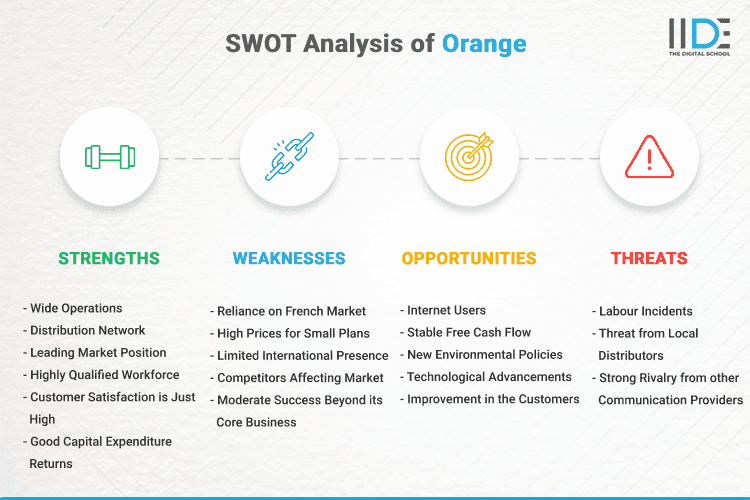 SWOT Analysis of Orange

IIDE
THE DIGITAL SCHOOL

STRENGTHS

- Wide Operations
- Distribution Network
- Leading Market Position
- Highly Qualified Workforce
- Customer Satisfaction is Just High
- Good Capital Expenditure Returns

WEAKNESSES

- Reliance on French Market
- High Prices for Small Plans
- Limited International Presence
- Competitors Affecting Market
- Moderate Success Beyond its Core Business

OPPORTUNITIES

- Internet Users
- Stable Free Cash Flow
- New Environmental Policies
- Technological Advancements
- Improvement in the Customers

THREATS

- Labour Incidents
- Threat from Local Distributors
- Strong Rivalry from other Communication Providers